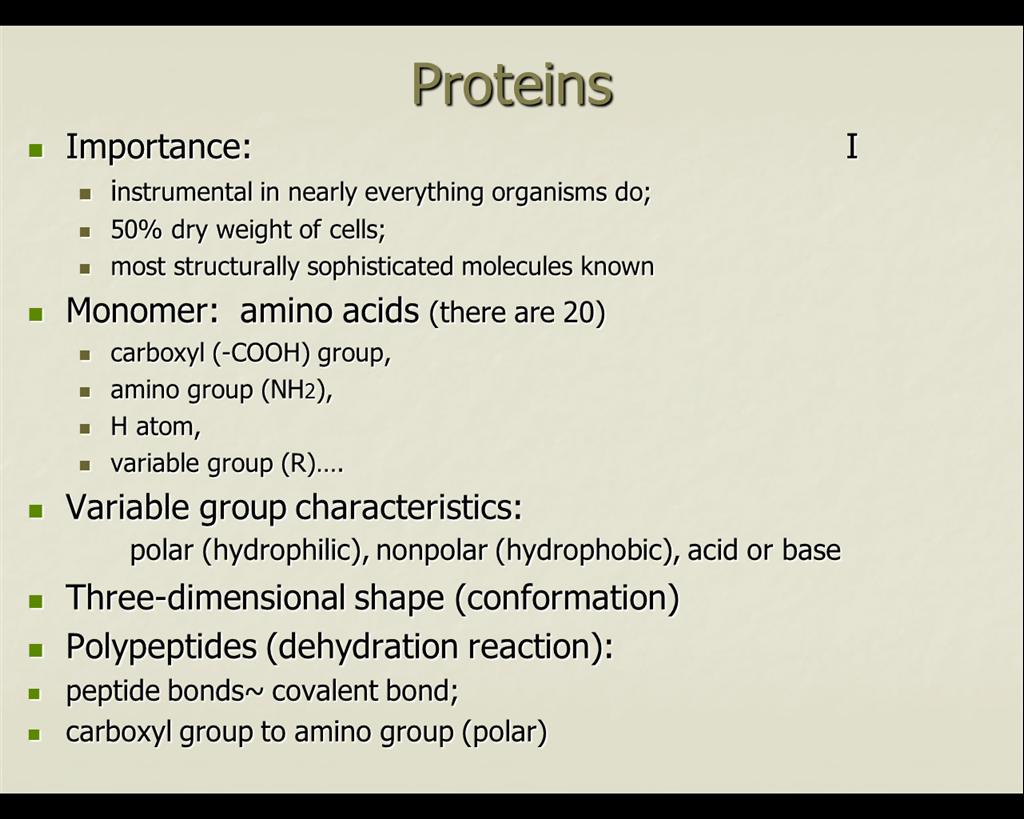 Proteins

Importance:

I

instrumental in nearly everything organisms do;

50% dry weight of cells;

most structurally sophisticated molecules known

Monomer: amino acids (there are 20)

carboxyl (-COOH) group,

amino group ($NH_2$),

H atom,

variable group (R)….

Variable group characteristics:

polar (hydrophilic), nonpolar (hydrophobic), acid or base

Three-dimensional shape (conformation)

Polypeptides (dehydration reaction):

peptide bonds~ covalent bond;

carboxyl group to amino group (polar)